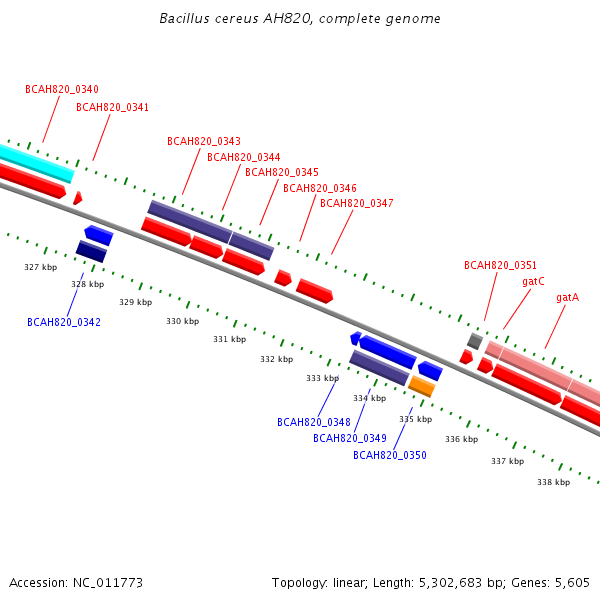 Bacillus cereus AH820, complete genome

BCAH820_0340
BCAH820_0341
BCAH820_0343
BCAH820_0344
BCAH820_0345
BCAH820_0346
BCAH820_0347
BCAH820_0351
gatC
gatA

327 kbp
328 kbp
329 kbp
330 kbp
331 kbp
332 kbp
333 kbp
334 kbp
335 kbp
336 kbp
337 kbp
338 kbp

BCAH820_0342
BCAH820_0348
BCAH820_0349
BCAH820_0350

Accession: NC_011773
Topology: linear; Length: 5,302,683 bp; Genes: 5,605